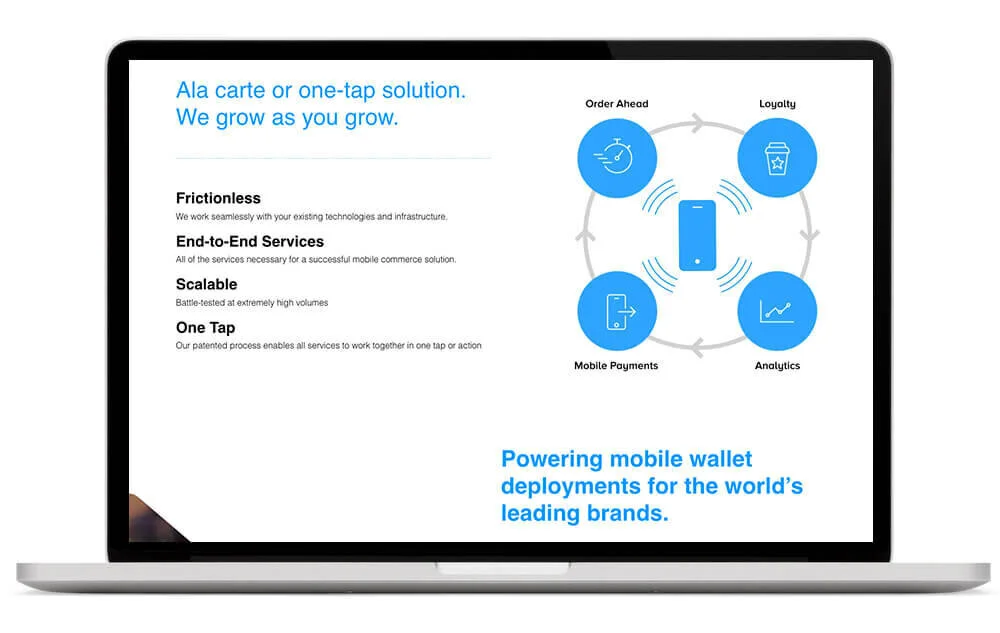 Ala carte or one-tap solution.
We grow as you grow.

Frictionless
We work seamlessly with your existing technologies and infrastructure.

End-to-End Services
All of the services necessary for a successful mobile commerce solution.

Scalable
Battle-tested at extremely high volumes

One Tap
Our patented process enables all services to work together in one tap or action

Order Ahead

Loyalty

Mobile Payments

Analytics

Powering mobile wallet deployments for the world's leading brands.